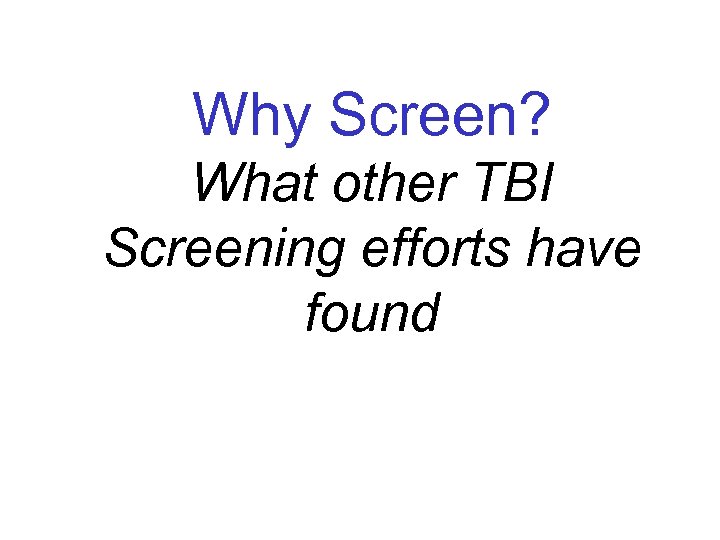 Why Screen?

What other TBI Screening efforts have found